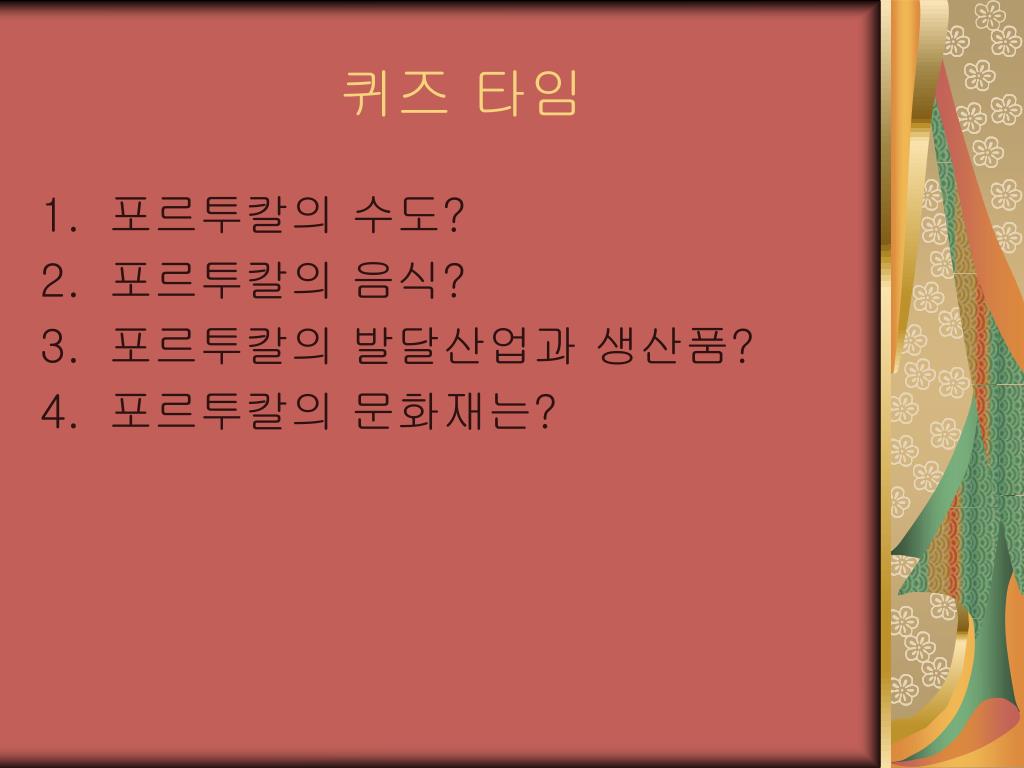 퀴즈 타임

1. 포르투칼의 수도?
2. 포르투칼의 음식?
3. 포르투칼의 발달산업과 생산품?
4. 포르투칼의 문화재는?